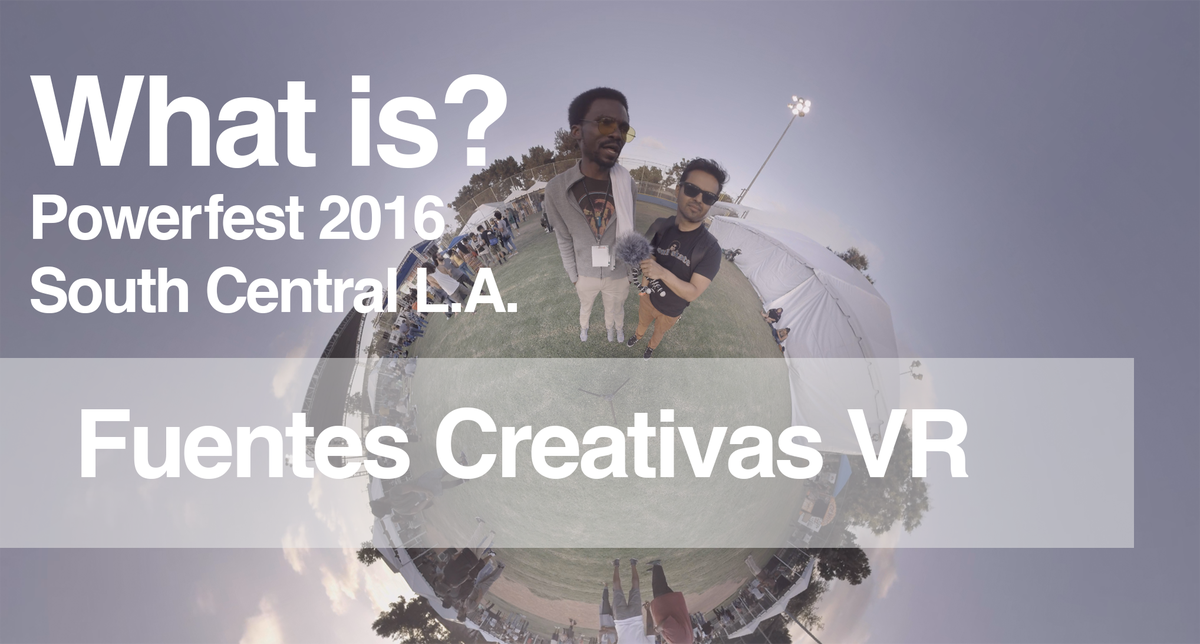 What is?
Powerfest 2016
South Central L.A.

Fuentes Creativas VR